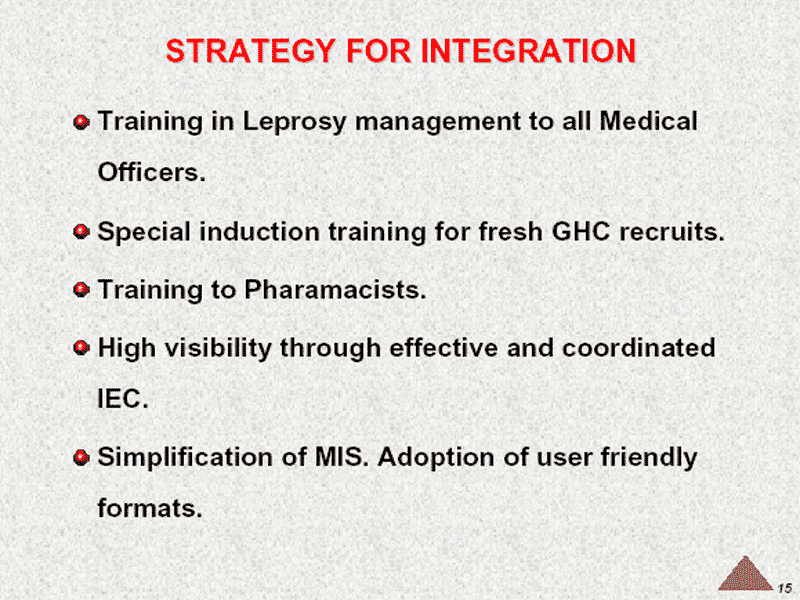 STRATEGY FOR INTEGRATION

Training in Leprosy management to all Medical Officers.

Special induction training for fresh GHC recruits.

Training to Pharamacists.

High visibility through effective and coordinated IEC.

Simplification of MIS. Adoption of user friendly formats.

15